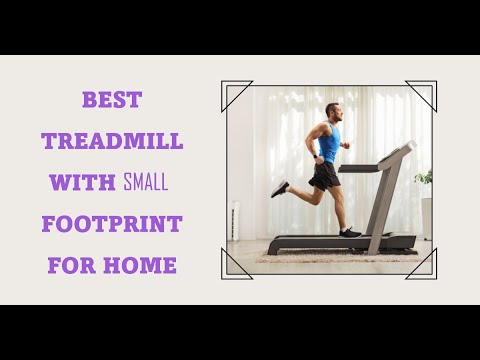 BEST
TREADMILL
WITH SMALL
FOOTPRINT
FOR HOME